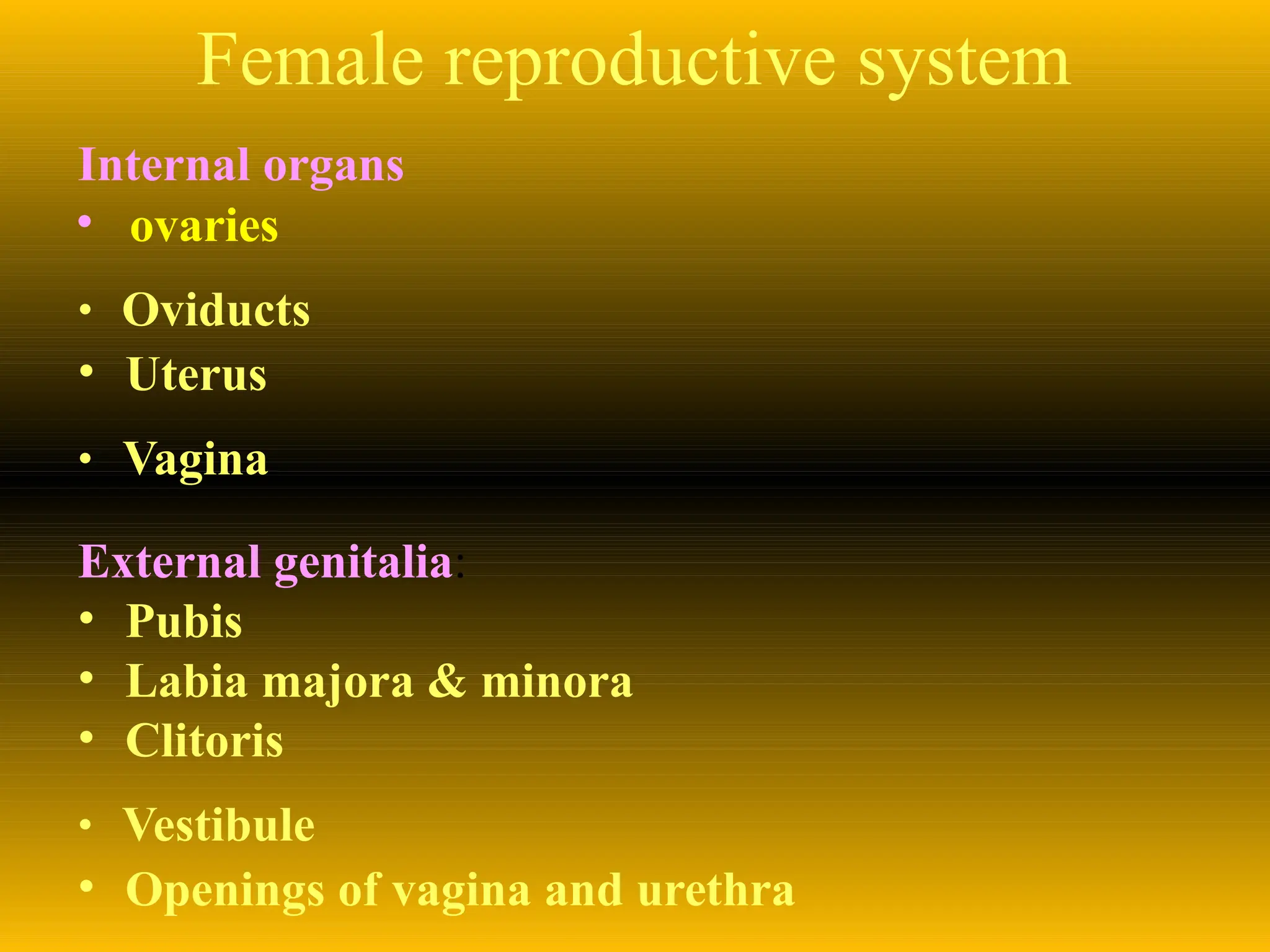 Female reproductive system

Internal organs
• ovaries

• Oviducts
• Uterus

• Vagina

External genitalia:
• Pubis
• Labia majora & minora
• Clitoris

• Vestibule
• Openings of vagina and urethra